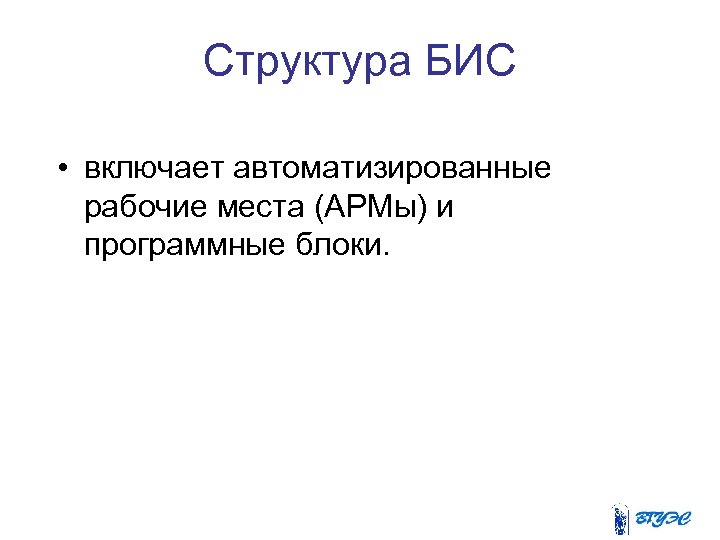 Структура БИС

• включает автоматизированные рабочие места (АРМы) и программные блоки.

ВГУЭС